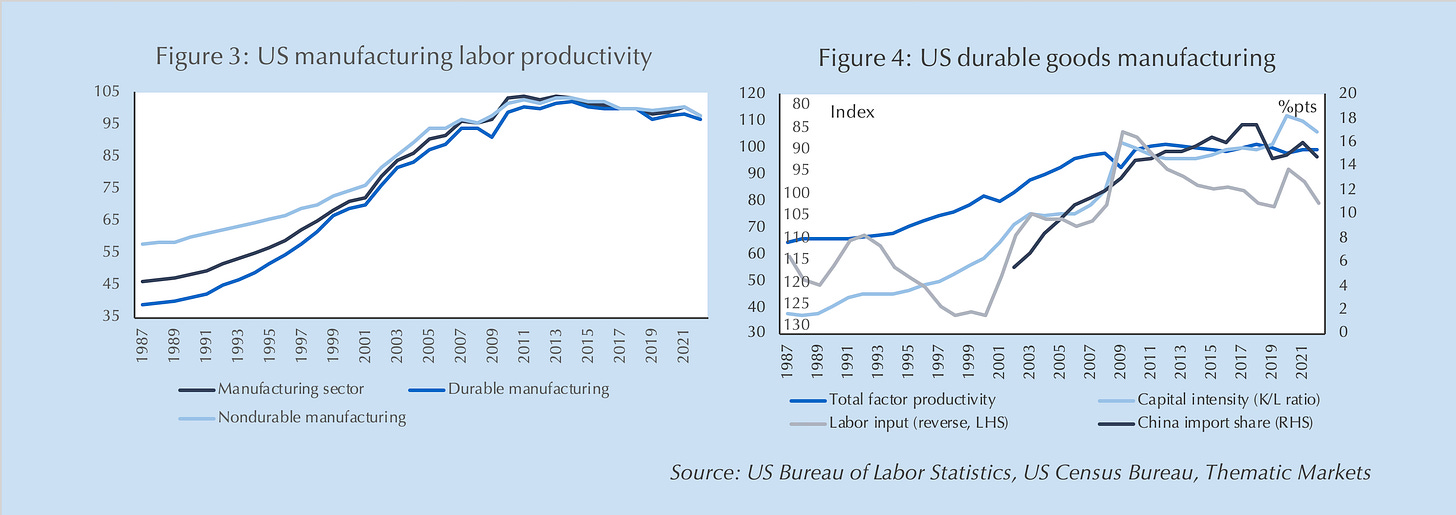 Figure 3: US manufacturing labor productivity

105
95
85
75
65
55
45
35

1987 1989 1991 1993 1995 1997 1999 2001 2003 2005 2007 2009 2011 2013 2015 2017 2019 2021

Manufacturing sector
Durable manufacturing
Nondurable manufacturing

Figure 4: US durable goods manufacturing

Index
%pts

120 110 100 90 80 70 60 50 40 30
80 85 90 95 100 105 110 115 120 125 130
20 18 16 14 12 10 8 6 4 2 0

1987 1989 1991 1993 1995 1997 1999 2001 2003 2005 2007 2009 2011 2013 2015 2017 2019 2021

Total factor productivity
Capital intensity (K/L ratio)
Labor input (reverse, LHS)
China import share (RHS)

Source: US Bureau of Labor Statistics, US Census Bureau, Thematic Markets